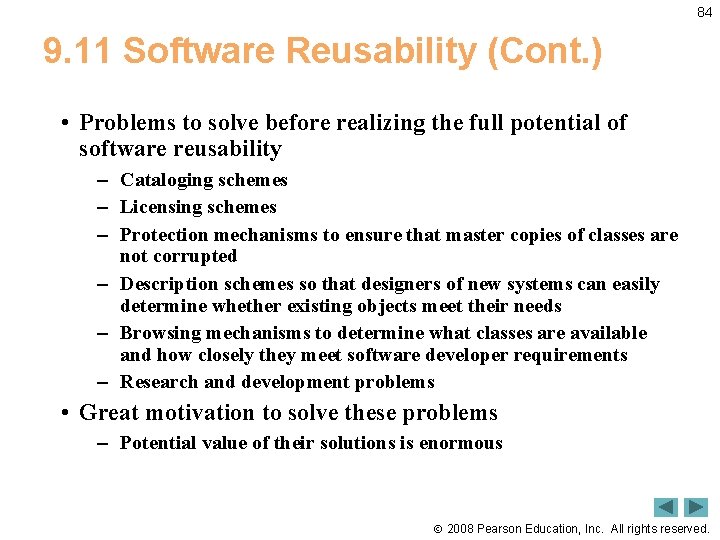 84

9.11 Software Reusability (Cont.)

• Problems to solve before realizing the full potential of software reusability

– Cataloging schemes

– Licensing schemes

– Protection mechanisms to ensure that master copies of classes are not corrupted

– Description schemes so that designers of new systems can easily determine whether existing objects meet their needs

– Browsing mechanisms to determine what classes are available and how closely they meet software developer requirements

– Research and development problems

• Great motivation to solve these problems

– Potential value of their solutions is enormous

© 2008 Pearson Education, Inc. All rights reserved.